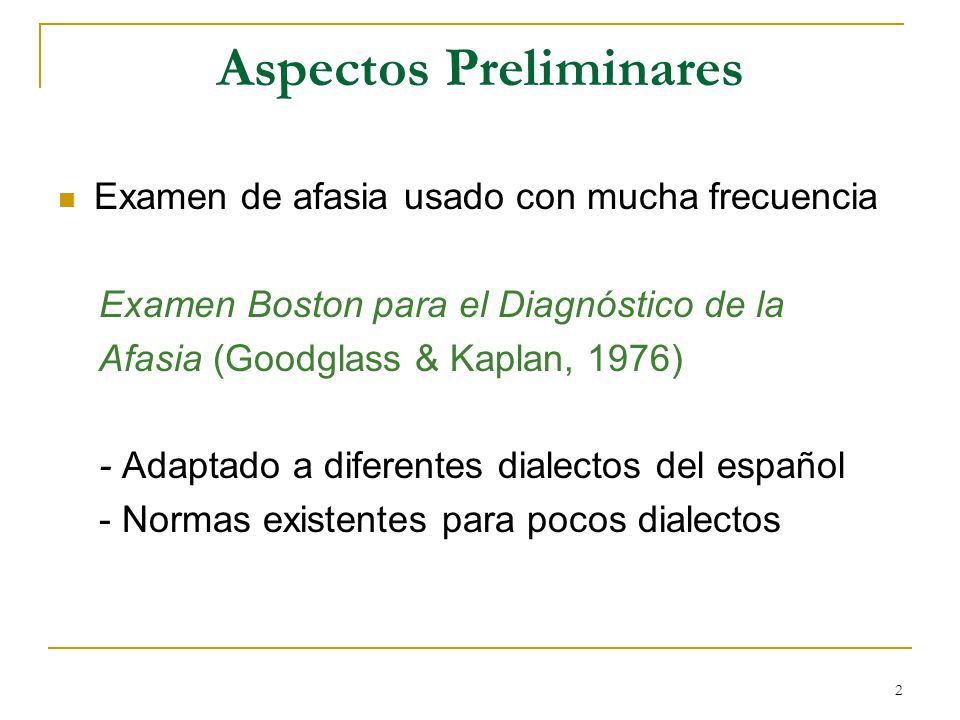 Aspectos Preliminares

Examen de afasia usado con mucha frecuencia

Examen Boston para el Diagnóstico de la Afasia (Goodglass & Kaplan, 1976)

- Adaptado a diferentes dialectos del español
- Normas existentes para pocos dialectos

2